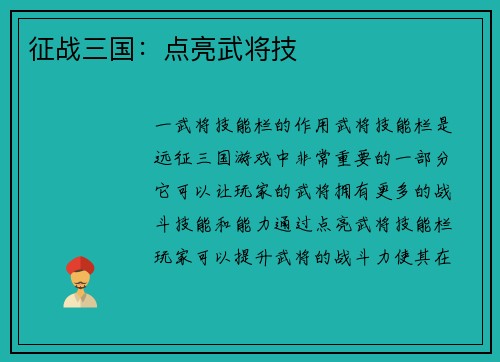 征战三国：点亮武将技

一武将技能栏的作用武将技能栏是远征三国游戏中非常重要的一部分它可以让玩家的武将拥有更多的战斗技能和能力通过点亮武将技能栏玩家可以提升武将的战斗力使其在